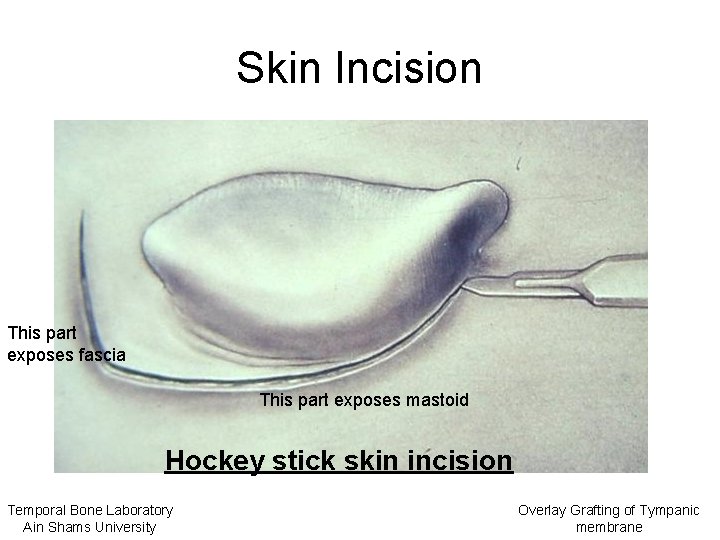 Skin Incision

This part exposes fascia

This part exposes mastoid

Hockey stick skin incision

Temporal Bone Laboratory
Ain Shams University

Overlay Grafting of Tympanic membrane